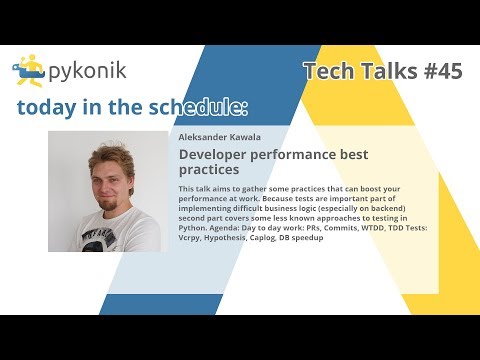 pykonik

Tech Talks #45

today in the schedule:

Aleksander Kawala

Developer performance best practices

This talk aims to gather some practices that can boost your performance at work. Because tests are important part of implementing difficult business logic (especially on backend) second part covers some less known approaches to testing in Python. Agenda: Day to day work: PRs, Commits, WTDD, TDD Tests: Vcrpy, Hypothesis, Caplog, DB speedup